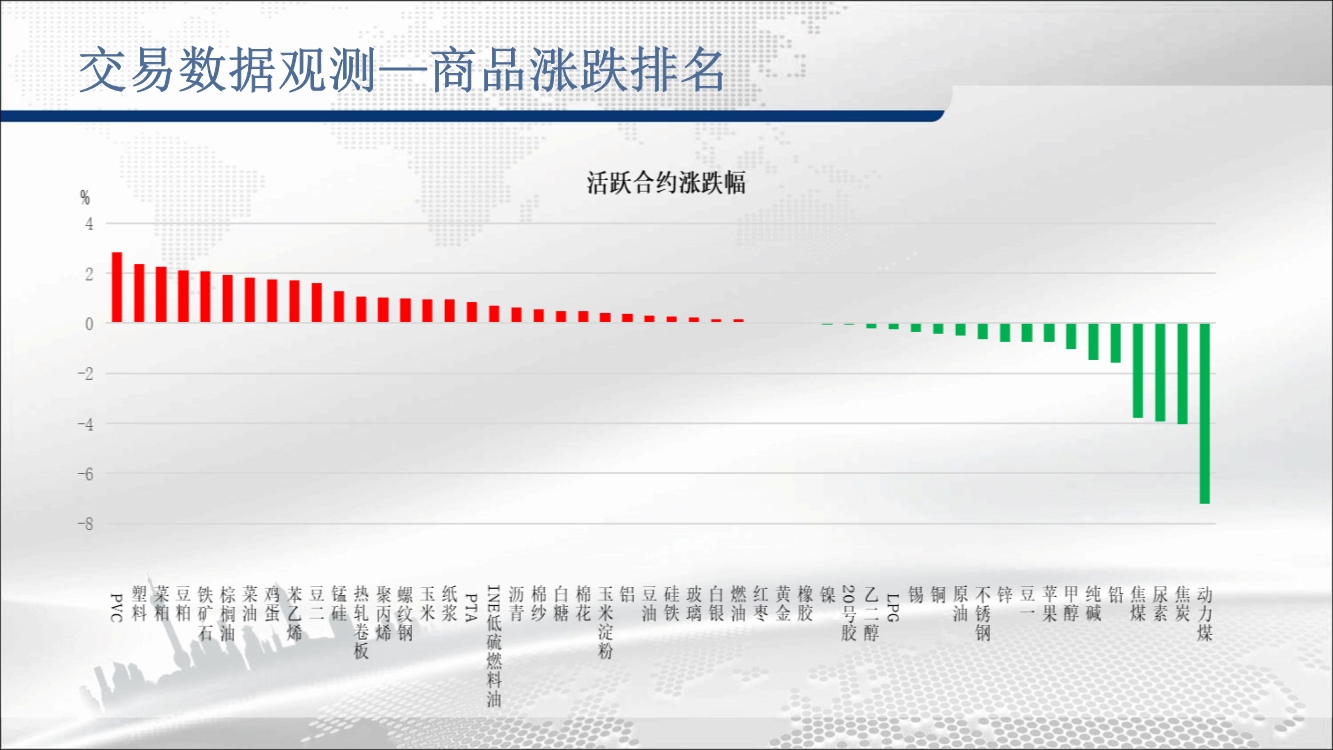 交易数据观测—商品涨跌排名

活跃合约涨跌幅

%
4
2
0
-2
-4
-6
-8

PVC
塑料
菜粕
豆粕
铁矿石
棕榈油
菜油
鸡蛋
苯乙烯
豆二
锰硅
热轧卷板
聚丙烯
螺纹钢
玉米
纸浆
PTA
INE低硫燃料油
沥青
棉纱
白糖
棉花
玉米淀粉
铝
豆油
硅铁
玻璃
白银
燃油
红枣
黄金
橡胶
镍
20号胶
乙二醇
LPG
锡
铜
原油
不锈钢
锌
豆一
苹果
甲醇
纯碱
铅
焦煤
尿素
焦炭
动力煤